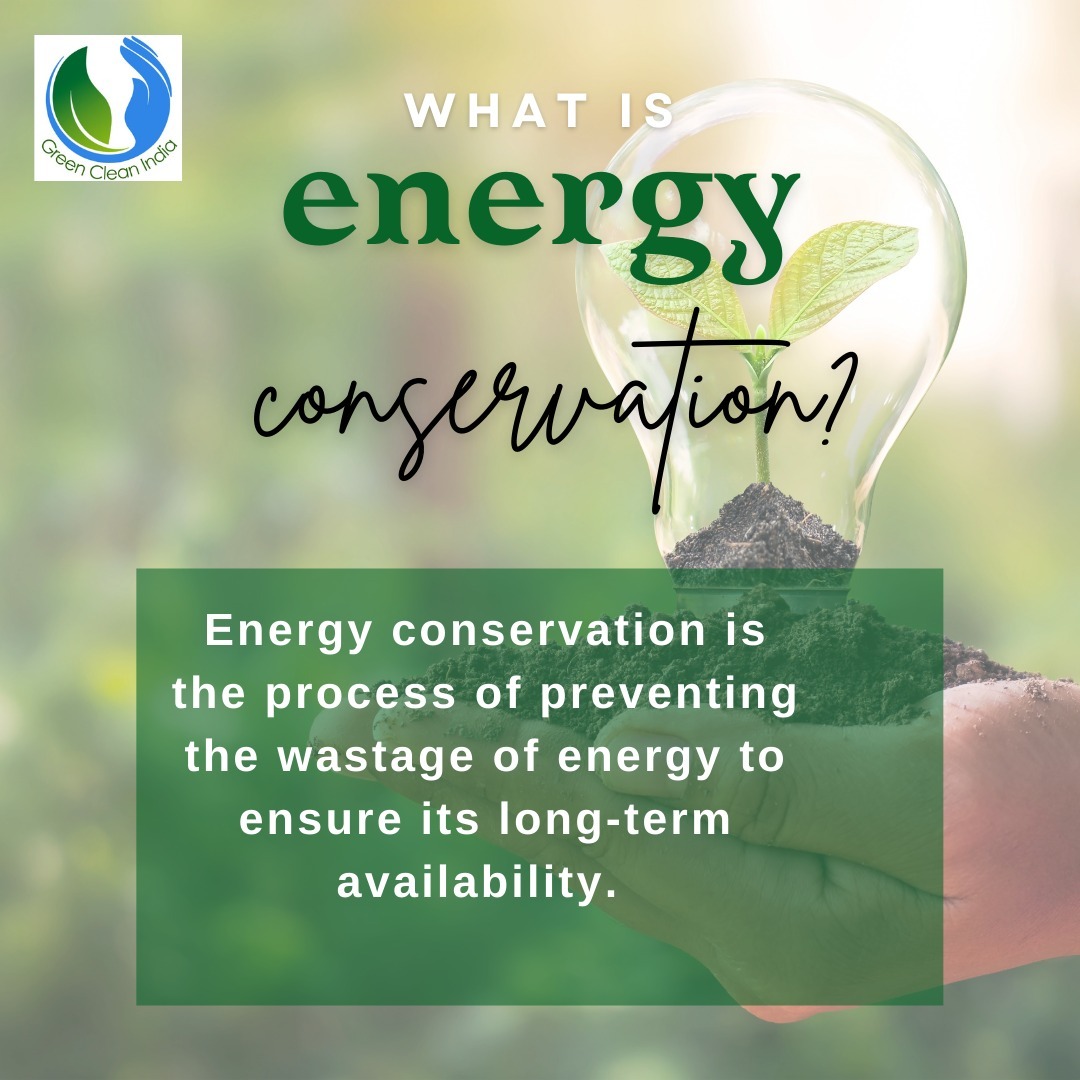 Green Clean India

WHAT IS
energy
conservation?

Energy conservation is the process of preventing the wastage of energy to ensure its long-term availability.